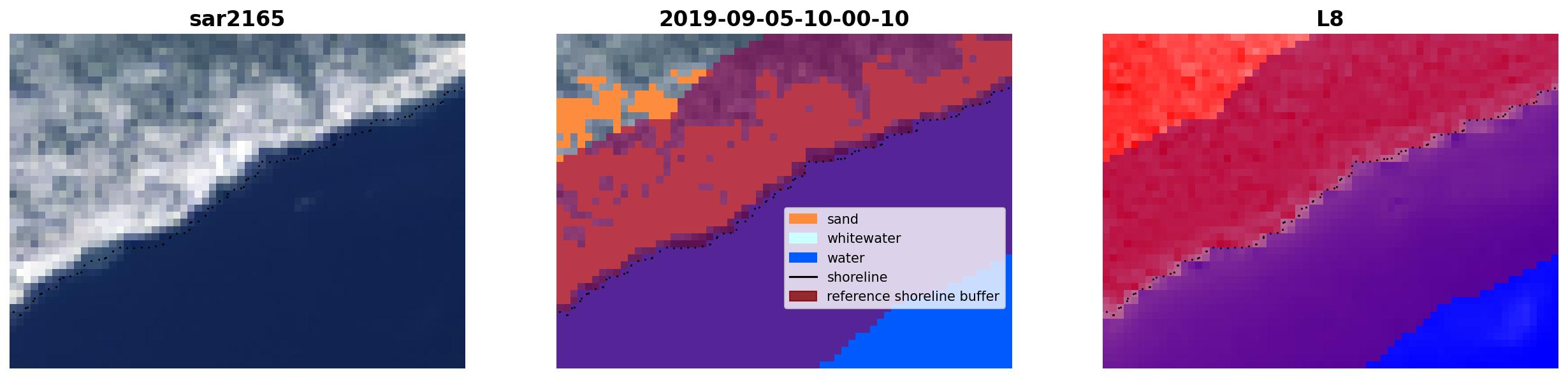 sar2165

2019-09-05-10-00-10

sand
whitewater
water
shoreline
reference shoreline buffer

L8